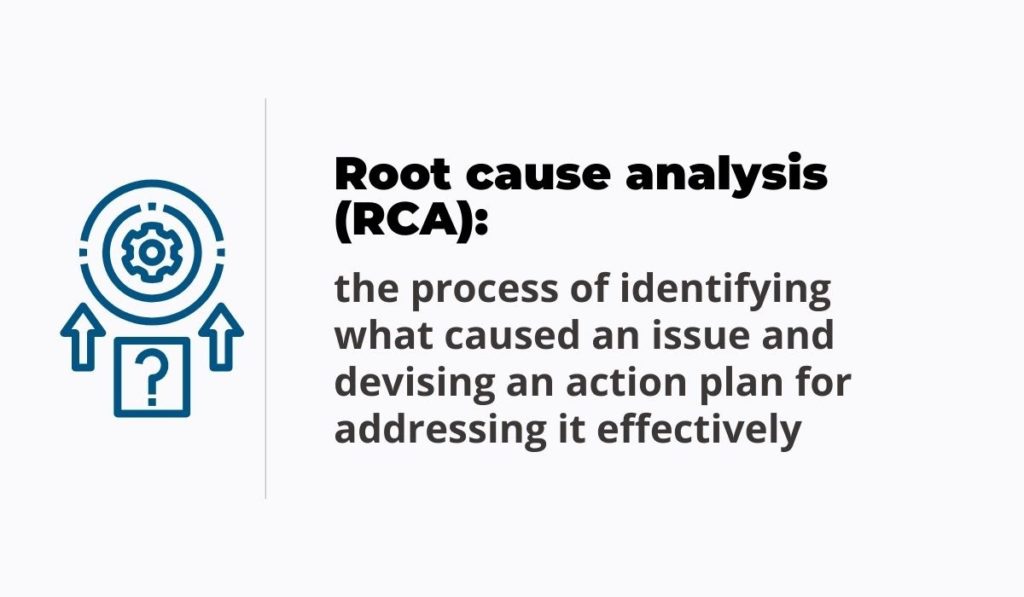 ?

Root cause analysis (RCA):

the process of identifying what caused an issue and devising an action plan for addressing it effectively